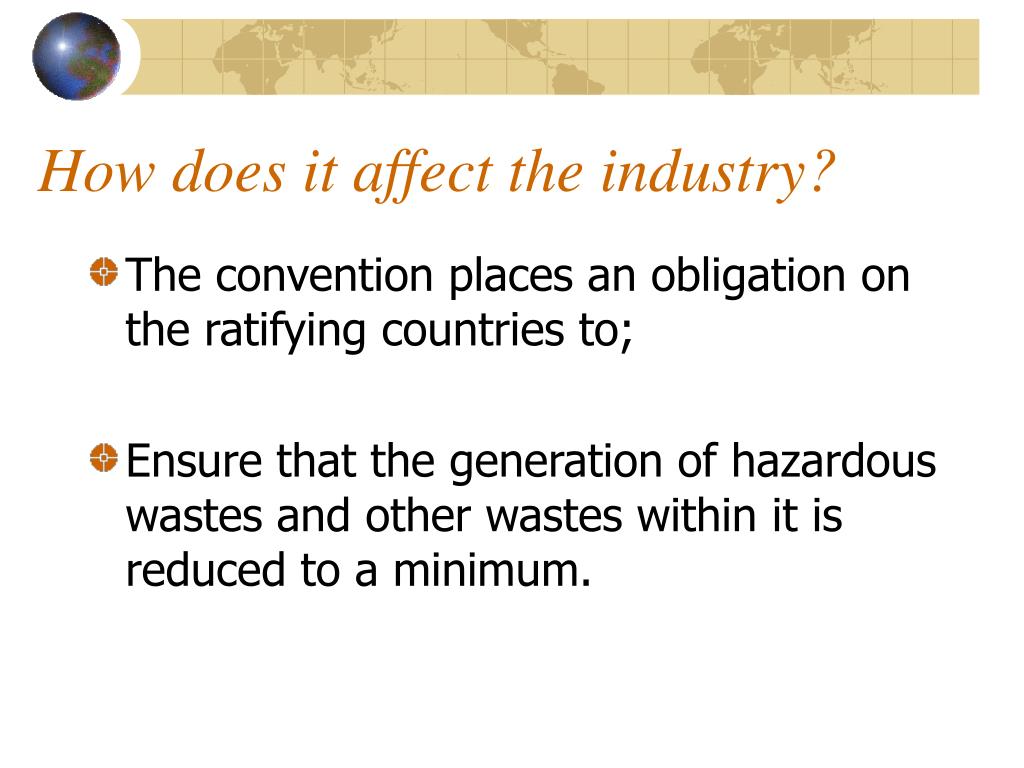 How does it affect the industry?

The convention places an obligation on the ratifying countries to;

Ensure that the generation of hazardous wastes and other wastes within it is reduced to a minimum.